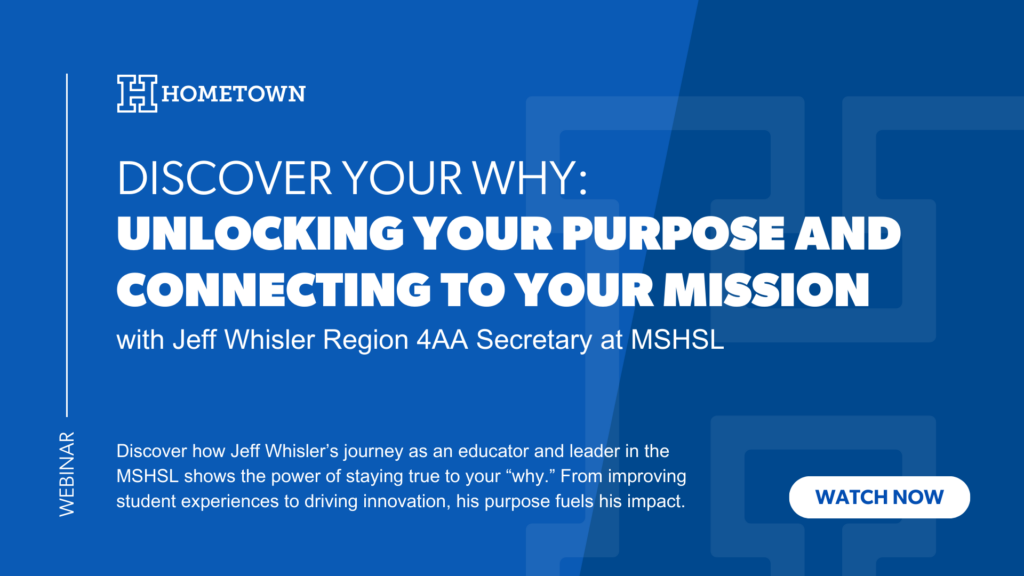 HOMETOWN

DISCOVER YOUR WHY:
UNLOCKING YOUR PURPOSE AND CONNECTING TO YOUR MISSION
with Jeff Whisler Region 4AA Secretary at MSHSL

WEBINAR

Discover how Jeff Whisler's journey as an educator and leader in the MSHSL shows the power of staying true to your "why." From improving student experiences to driving innovation, his purpose fuels his impact.

WATCH NOW